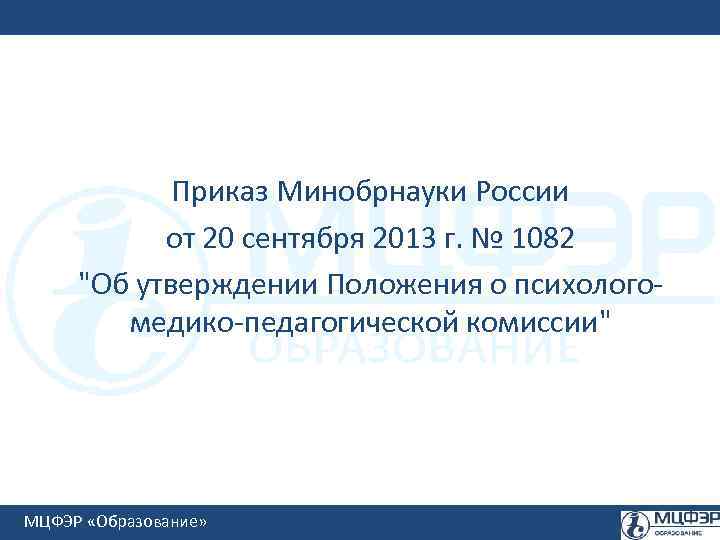 Приказ Минобрнауки России
от 20 сентября 2013 г. № 1082
"Об утверждении Положения о психолого-медико-педагогической комиссии"

МЦФЭР ОБРАЗОВАНИЕ

МЦФЭР «Образование»

МЦФЭР ОБРАЗОВАНИЕ